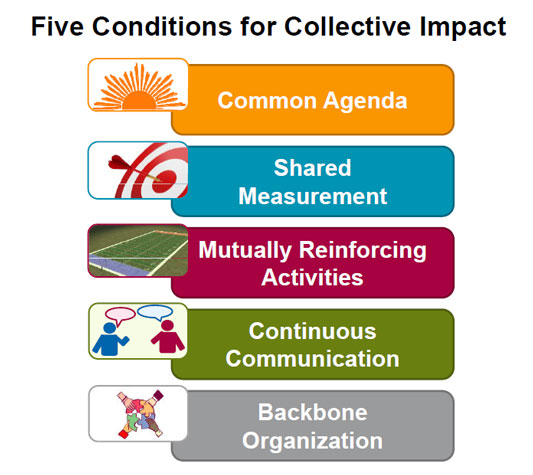 Five Conditions for Collective Impact

Common Agenda

Shared Measurement

Mutually Reinforcing Activities

Continuous Communication

Backbone Organization